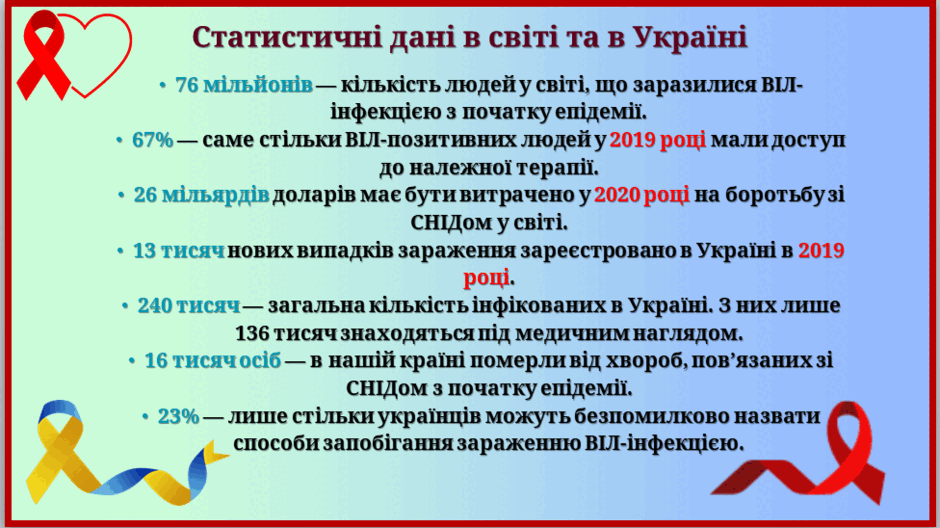 Статистичні дані в світі та в Україні

• 76 мільйонів — кількість людей у світі, що заразилися ВІЛ-інфекцією з початку епідемії.

• 67% — саме стільки ВІЛ-позитивних людей у 2019 році мали доступ до належної терапії.

• 26 мільярдів доларів має бути витрачено у 2020 році на боротьбу зі СНІДом у світі.

• 13 тисяч нових випадків зараження зареєстровано в Україні в 2019 році.

• 240 тисяч — загальна кількість інфікованих в Україні. З них лише 136 тисяч знаходяться під медичним наглядом.

• 16 тисяч осіб — в нашій країні померли від хвороб, пов'язаних зі СНІДом з початку епідемії.

• 23% — лише стільки українців можуть безпомилково назвати способи запобігання зараженню ВІЛ-інфекцією.